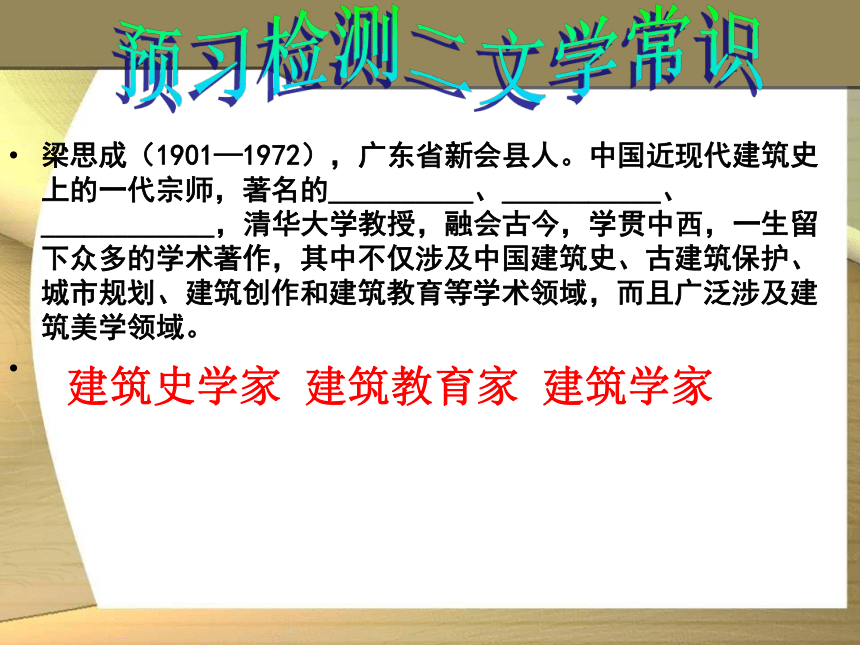 预习检测二文学常识

• 梁思成（1901—1972），广东省新会县人。中国近现代建筑史上的一代宗师，著名的__________、___________、____________，清华大学教授，融会古今，学贯中西，一生留下众多的学术著作，其中不仅涉及中国建筑史、古建筑保护、城市规划、建筑创作和建筑教育等学术领域，而且广泛涉及建筑美学领域。

• 建筑史学家 建筑教育家 建筑学家